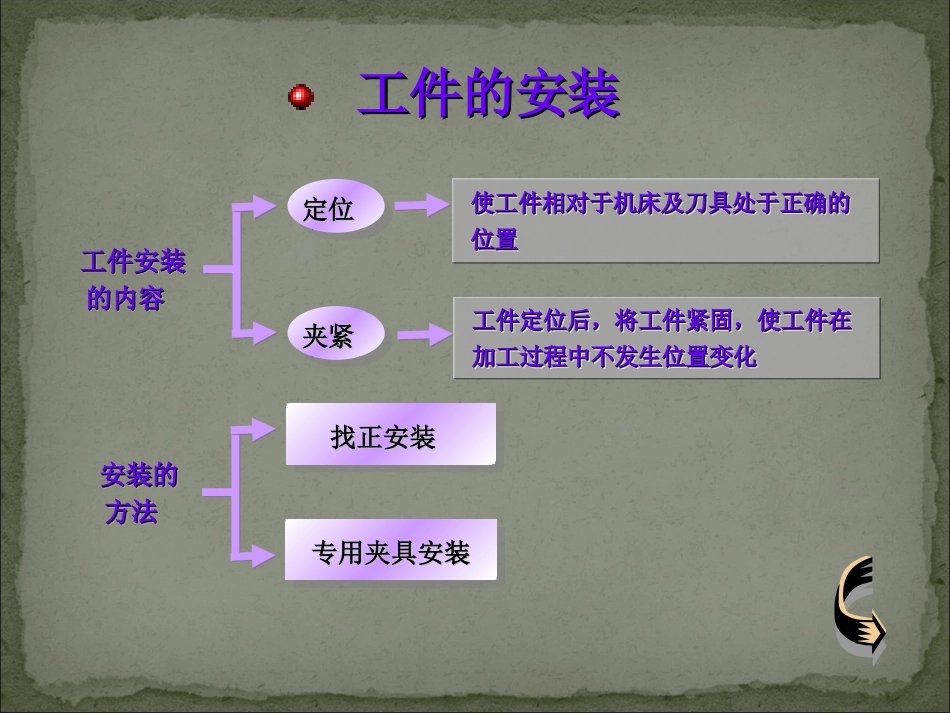 工件的安装

工件安装的内容

定位

使工件相对于机床及刀具处于正确的位置

夹紧

工件定位后，将工件紧固，使工件在加工过程中不发生位置变化

安装的方法

找正安装

专用夹具安装